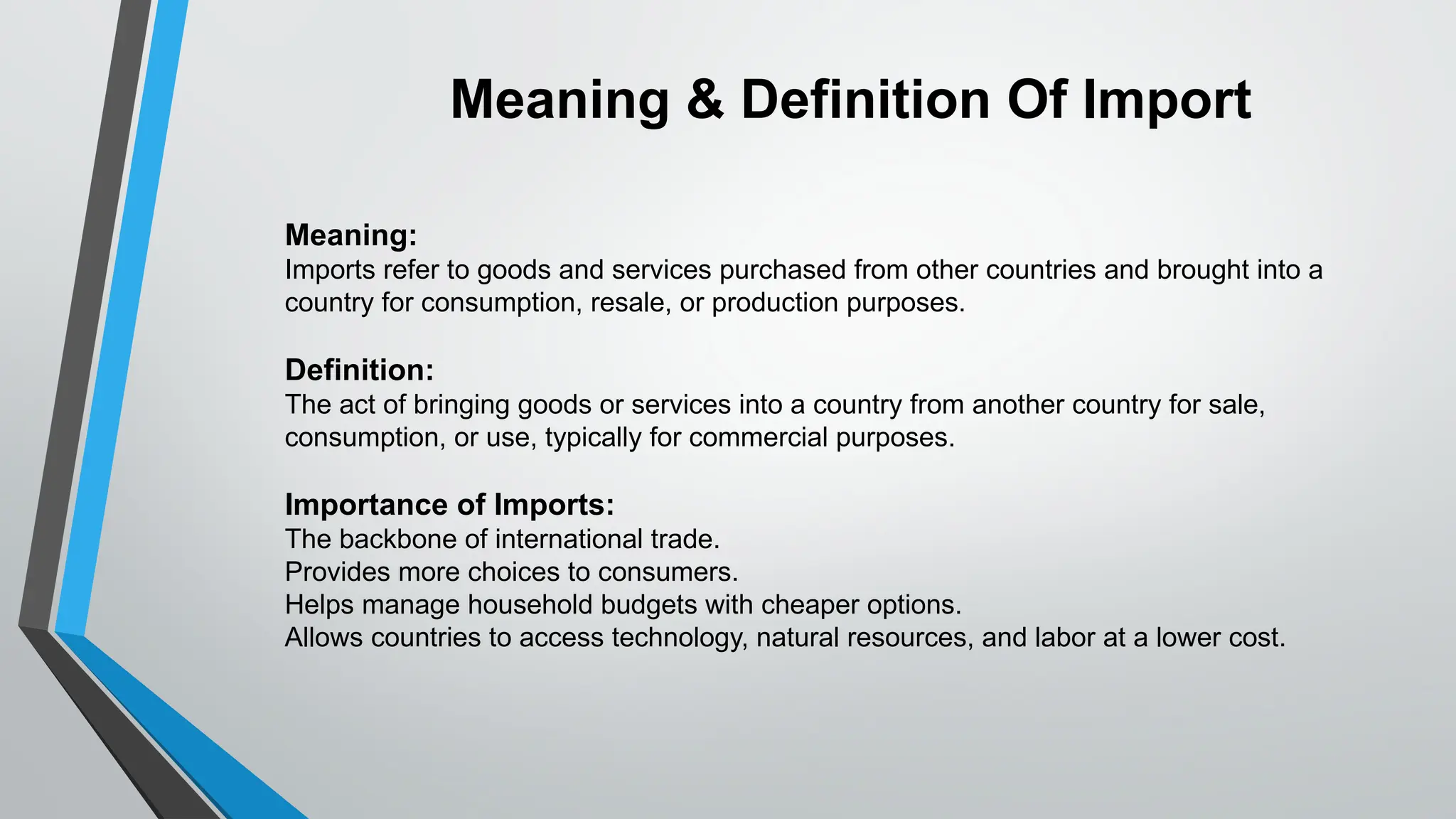 Meaning & Definition Of Import

Meaning:
Imports refer to goods and services purchased from other countries and brought into a country for consumption, resale, or production purposes.

Definition:
The act of bringing goods or services into a country from another country for sale, consumption, or use, typically for commercial purposes.

Importance of Imports:
The backbone of international trade.
Provides more choices to consumers.
Helps manage household budgets with cheaper options.
Allows countries to access technology, natural resources, and labor at a lower cost.